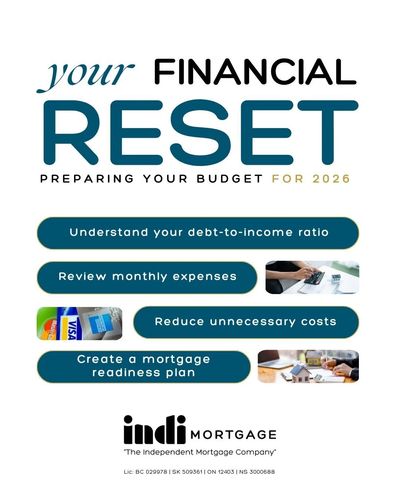 your FINANCIAL RESET

PREPARING YOUR BUDGET FOR 2026

Understand your debt-to-income ratio

Review monthly expenses

VISA

Reduce unnecessary costs

Create a mortgage readiness plan

indi MORTGAGE

"The Independent Mortgage Company"

Lic: BC 029978 | SK 509361 | ON 12403 | NS 3000688